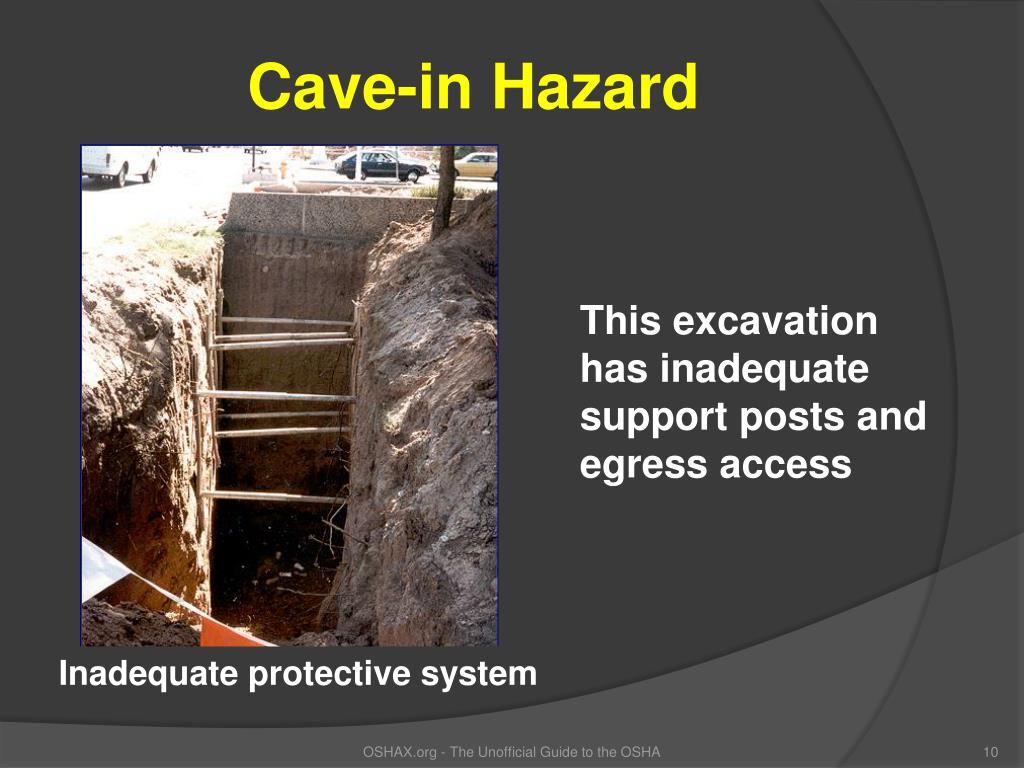 Cave-in Hazard

This excavation has inadequate support posts and egress access

Inadequate protective system

OSHAX.org - The Unofficial Guide to the OSHA

10